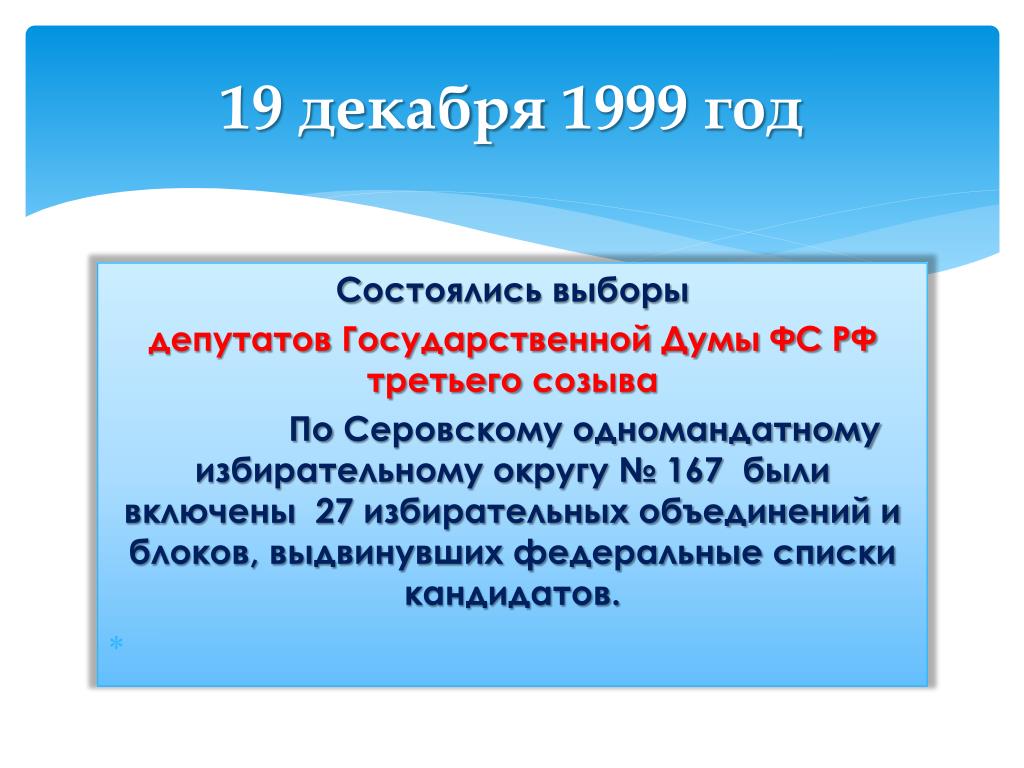 19 декабря 1999 год

Состоялись выборы

депутатов Государственной Думы ФС РФ третьего созыва

По Серовскому одномандатному избирательному округу № 167 были включены 27 избирательных объединений и блоков, выдвинувших федеральные списки кандидатов.

*